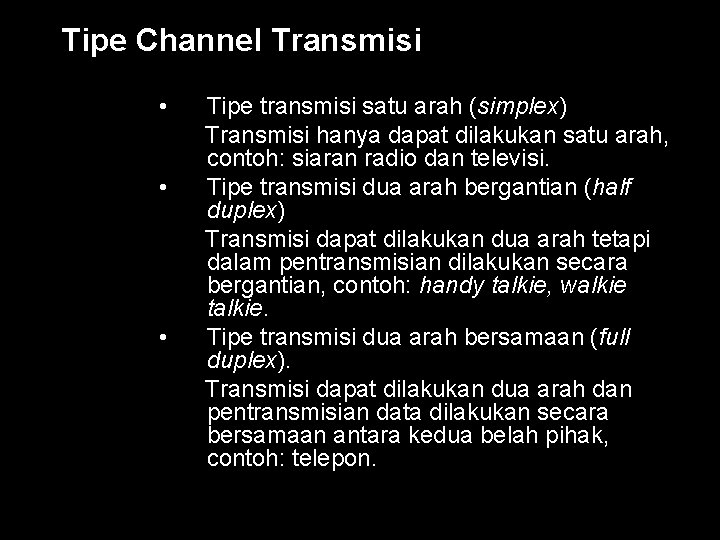 Tipe Channel Transmisi

• Tipe transmisi satu arah (simplex)

Transmisi hanya dapat dilakukan satu arah, contoh: siaran radio dan televisi.

• Tipe transmisi dua arah bergantian (half duplex)

Transmisi dapat dilakukan dua arah tetapi dalam pentransmisian dilakukan secara bergantian, contoh: handy talkie, walkie talkie.

• Tipe transmisi dua arah bersamaan (full duplex).

Transmisi dapat dilakukan dua arah dan pentransmisian data dilakukan secara bersamaan antara kedua belah pihak, contoh: telepon.